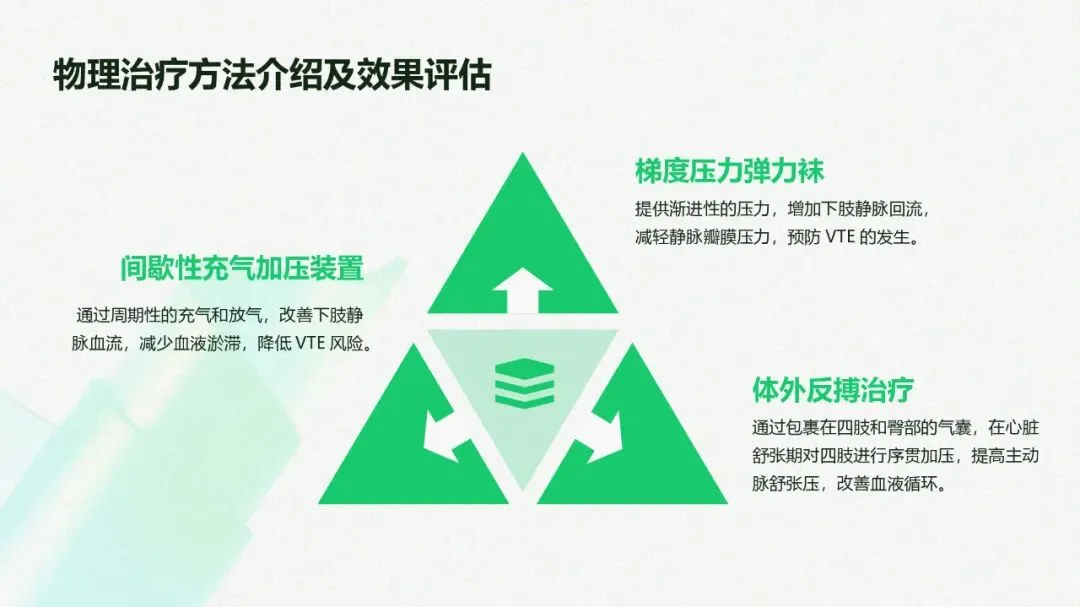 物理治疗方法介绍及效果评估

梯度压力弹力袜

提供渐进性的压力，增加下肢静脉回流，减轻静脉瓣膜压力，预防 VTE 的发生。

间歇性充气加压装置

通过周期性的充气和放气，改善下肢静脉血流，减少血液淤滞，降低 VTE 风险。

体外反搏治疗

通过包裹在四肢和臀部的气囊，在心脏舒张期对四肢进行序贯加压，提高主动脉舒张压，改善血液循环。